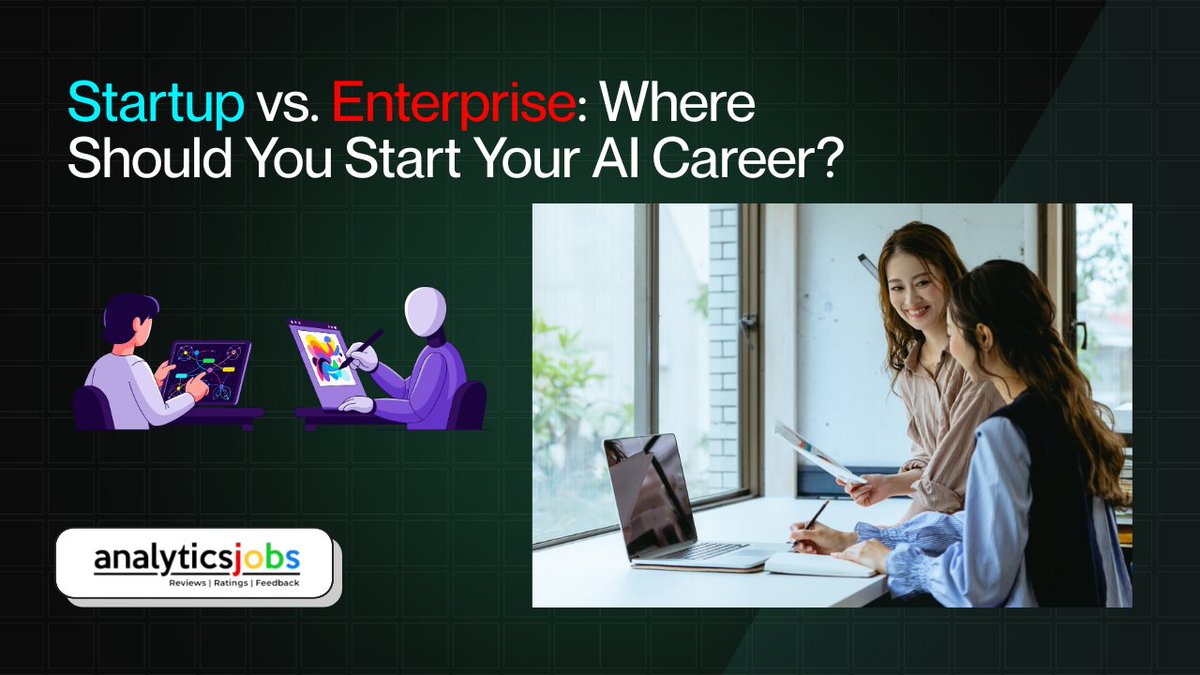 Startup vs. Enterprise: Where Should You Start Your AI Career?

analyticsjobs
Reviews | Ratings | Feedback